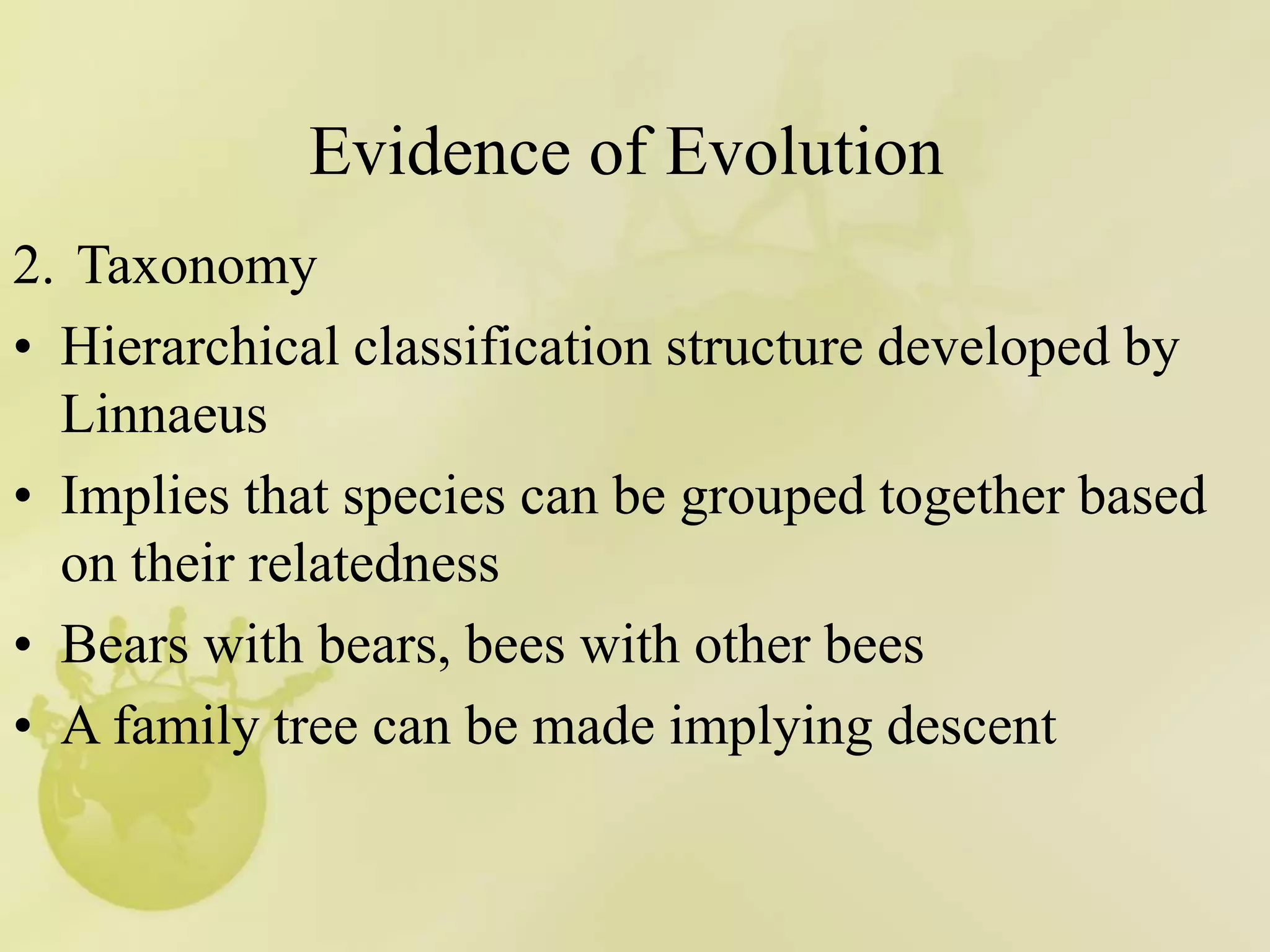 Evidence of Evolution

2. Taxonomy

• Hierarchical classification structure developed by Linnaeus

• Implies that species can be grouped together based on their relatedness

• Bears with bears, bees with other bees

• A family tree can be made implying descent